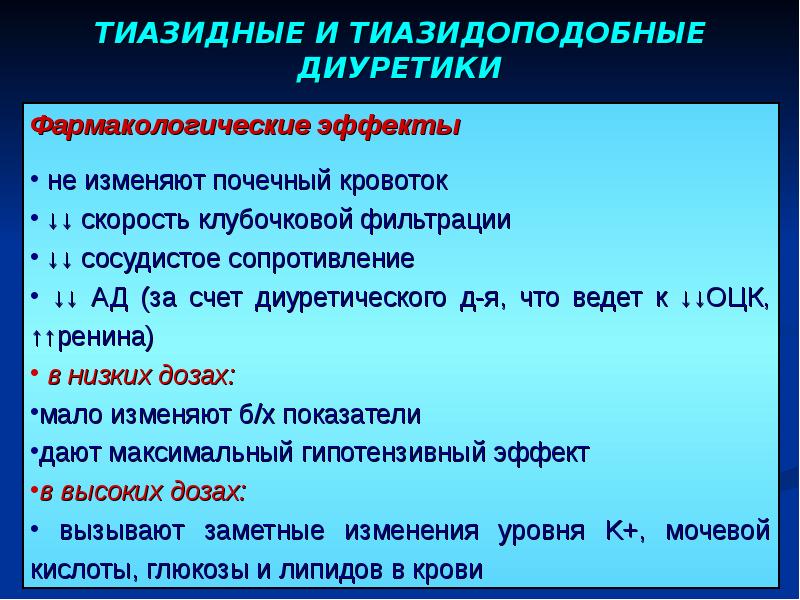 ТИАЗИДНЫЕ И ТИАЗИДОПОДОБНЫЕ ДИУРЕТИКИ

Фармакологические эффекты

• не изменяют почечный кровоток
• ↓↓ скорость клубочковой фильтрации
• ↓↓ сосудистое сопротивление
• ↓↓ АД (за счет диуретического д-я, что ведет к ↓↓ОЦК, ↑↑ренина)
• в низких дозах:
•мало изменяют б/х показатели
•дают максимальный гипотензивный эффект
•в высоких дозах:
• вызывают заметные изменения уровня К+, мочевой кислоты, глюкозы и липидов в крови